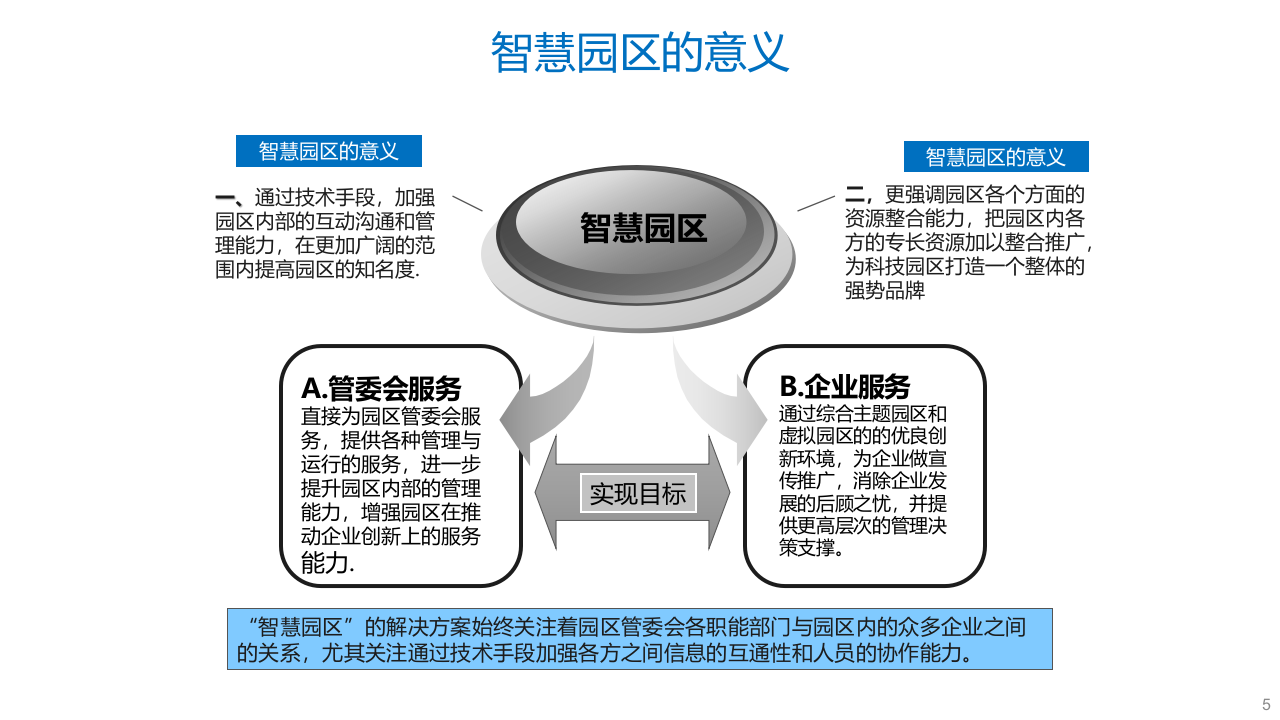 智慧园区的意义

智慧园区的意义

一、通过技术手段，加强园区内部的互动沟通和管理能力，在更加广阔的范围内提高园区的知名度.

智慧园区

智慧园区的意义

二，更强调园区各个方面的资源整合能力，把园区内各方的专长资源加以整合推广，为科技园区打造一个整体的强势品牌

A.管委会服务
直接为园区管委会服务，提供各种管理与运行的服务，进一步提升园区内部的管理能力，增强园区在推动企业创新上的服务能力.

实现目标

B.企业服务
通过综合主题园区和虚拟园区的的优良创新环境，为企业做宣传推广，消除企业发展的后顾之忧，并提供更高层次的管理决策支撑。

“智慧园区”的解决方案始终关注着园区管委会各职能部门与园区内的众多企业之间的关系，尤其关注通过技术手段加强各方之间信息的互通性和人员的协作能力。

5